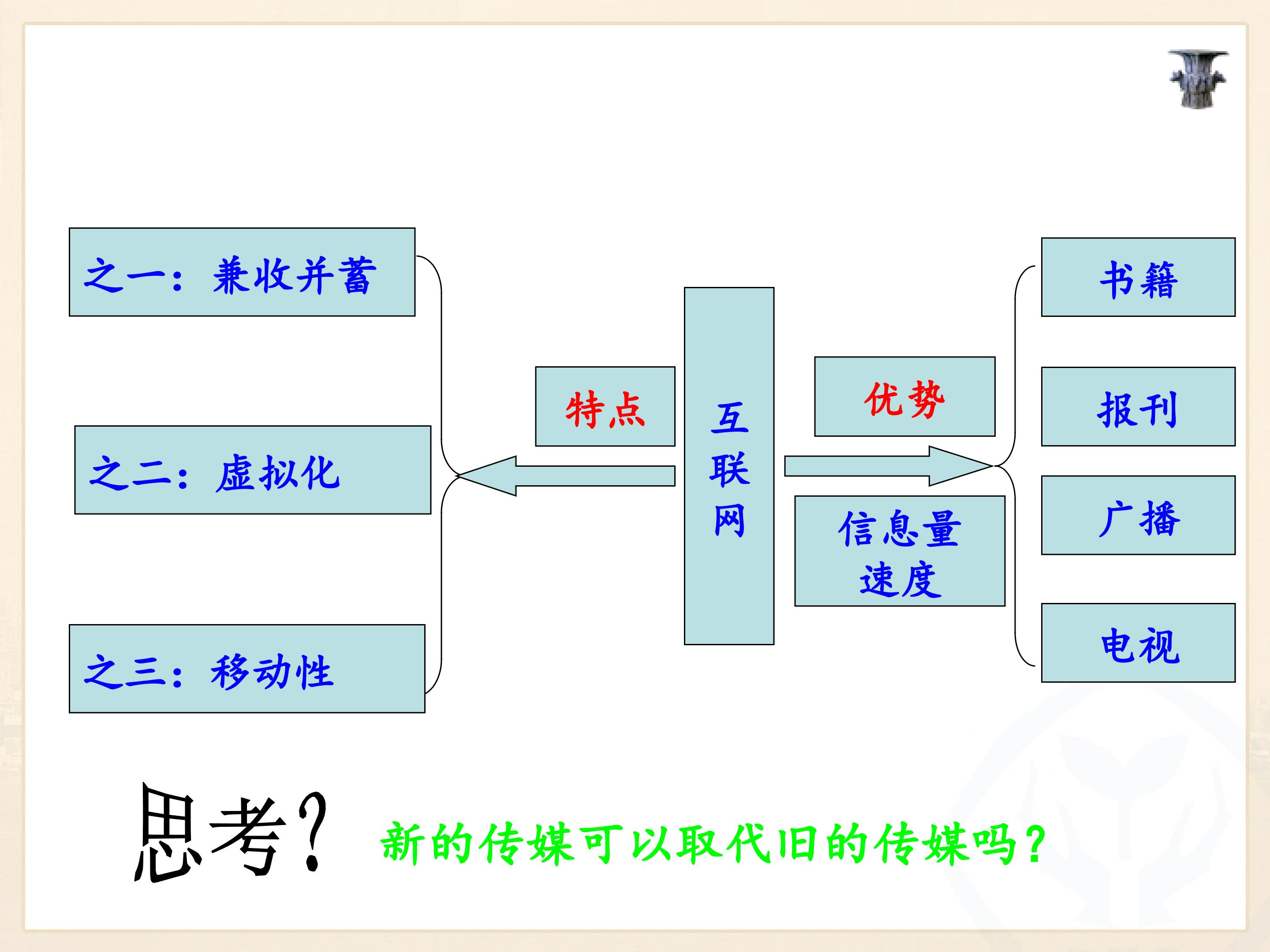 之一：兼收并蓄

之二：虚拟化

之三：移动性

特点

互联网

优势

信息量
速度

书籍

报刊

广播

电视

思考？

新的传媒可以取代旧的传媒吗？